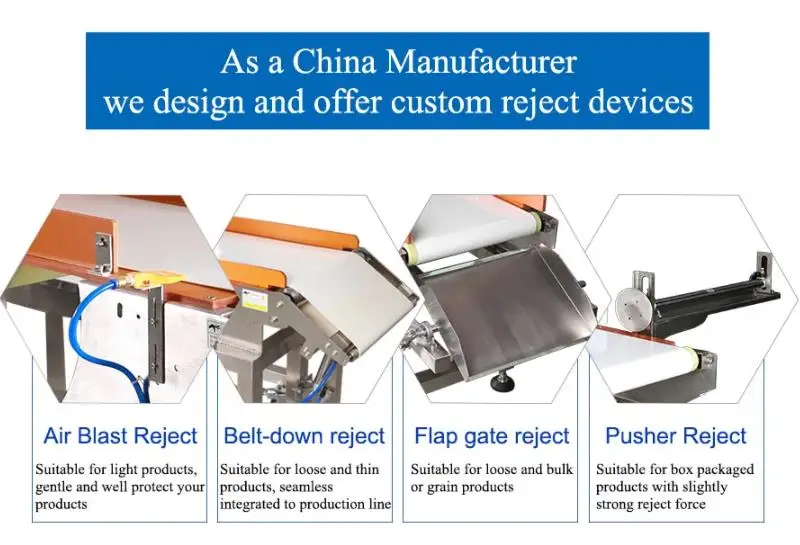 As a China Manufacturer
we design and offer custom reject devices

Air Blast Reject

Suitable for light products, gentle and well protect your products

Belt-down reject

Suitable for loose and thin products, seamless integrated to production line

Flap gate reject

Suitable for loose and bulk or grain products

Pusher Reject

Suitable for box packaged products with slightly strong reject force